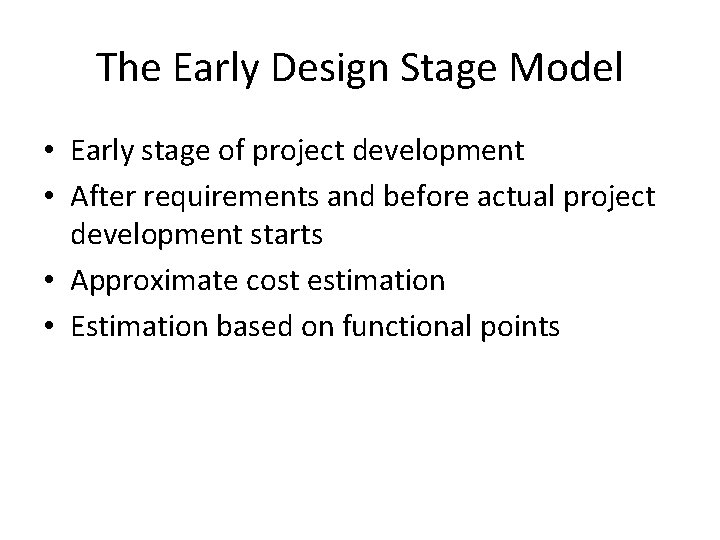 The Early Design Stage Model

• Early stage of project development
• After requirements and before actual project development starts
• Approximate cost estimation
• Estimation based on functional points